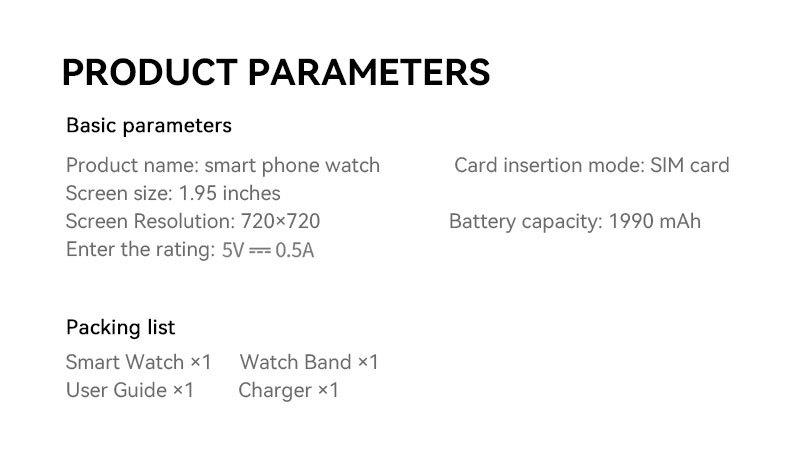 PRODUCT PARAMETERS

Basic parameters

Product name: smart phone watch
Screen size: 1.95 inches
Screen Resolution: 720×720
Enter the rating: 5V ⎓ 0.5A

Card insertion mode: SIM card

Battery capacity: 1990 mAh

Packing list

Smart Watch ×1
Watch Band ×1
User Guide ×1
Charger ×1